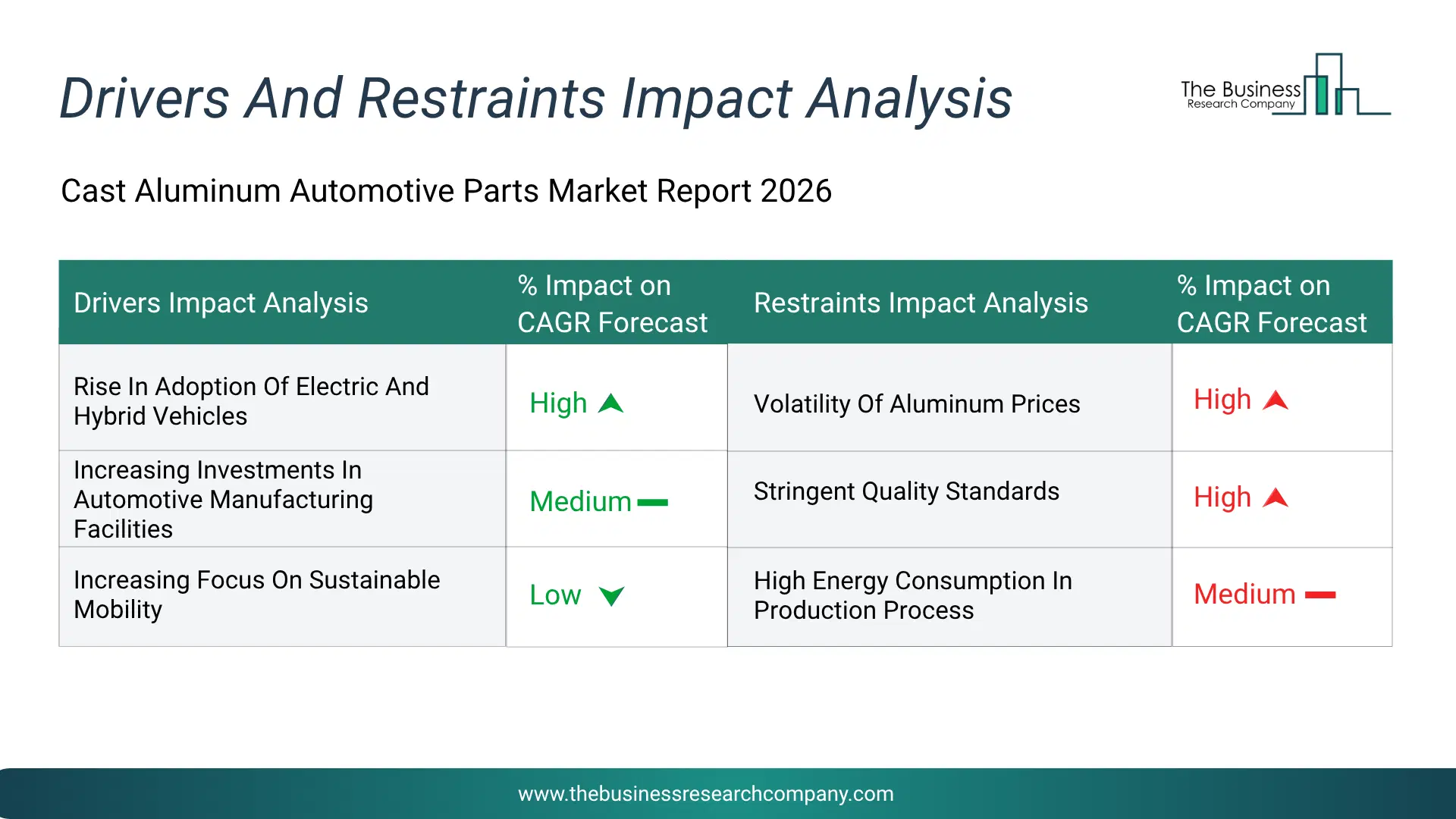 Drivers And Restraints Impact Analysis

The Business Research Company

Cast Aluminum Automotive Parts Market Report 2026

| Drivers Impact Analysis | % Impact on CAGR Forecast | Restraints Impact Analysis | % Impact on CAGR Forecast |
|---|---|---|---|
| Rise In Adoption Of Electric And Hybrid Vehicles | High | Volatility Of Aluminum Prices | High |
| Increasing Investments In Automotive Manufacturing Facilities | Medium | Stringent Quality Standards | High |
| Increasing Focus On Sustainable Mobility | Low | High Energy Consumption In Production Process | Medium |

www.thebusinessresearchcompany.com